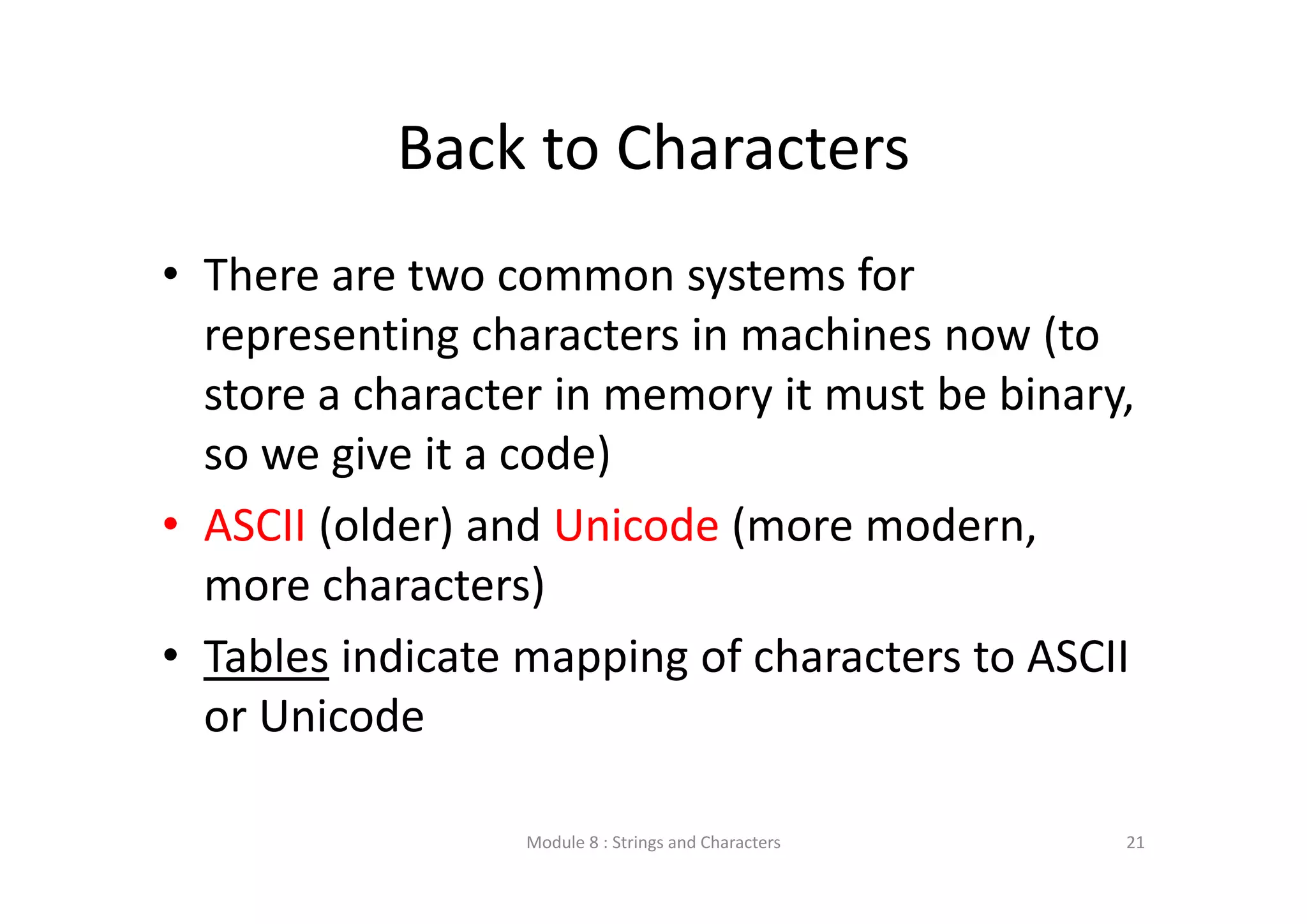 Back to Characters

• There are two common systems for representing characters in machines now (to store a character in memory it must be binary, so we give it a code)

• ASCII (older) and Unicode (more modern, more characters)

• Tables indicate mapping of characters to ASCII or Unicode

Module 8 : Strings and Characters

21